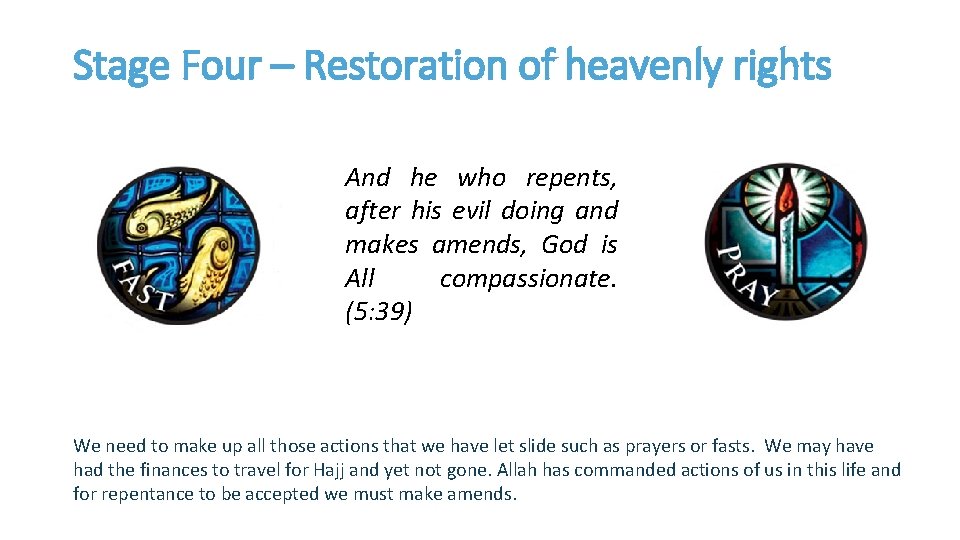 Stage Four – Restoration of heavenly rights

FAST

And he who repents, after his evil doing and makes amends, God is All compassionate. (5:39)

PRAY

We need to make up all those actions that we have let slide such as prayers or fasts. We may have had the finances to travel for Hajj and yet not gone. Allah has commanded actions of us in this life and for repentance to be accepted we must make amends.